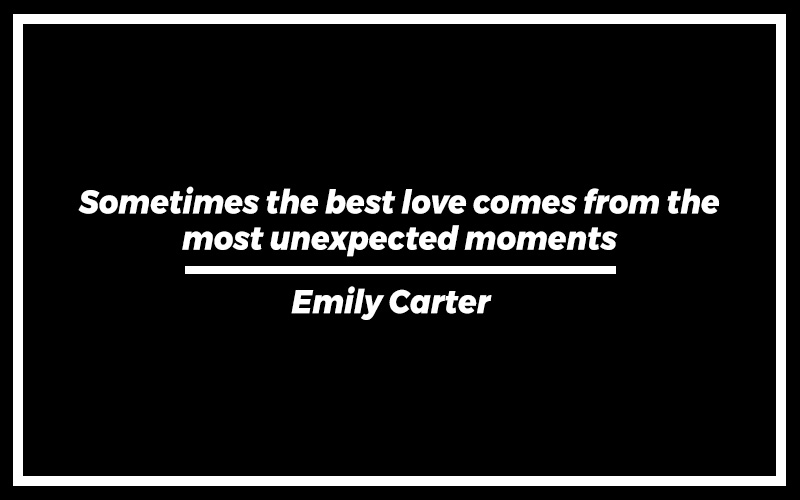 Sometimes the best love comes from the most unexpected moments

Emily Carter